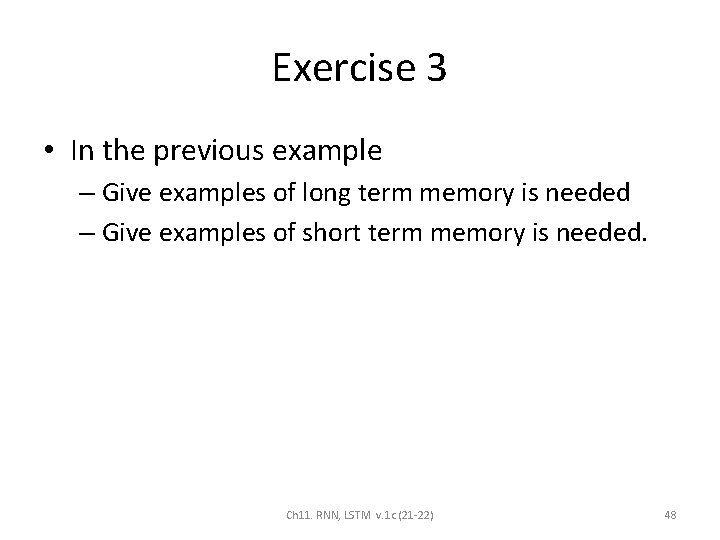 Exercise 3

• In the previous example
– Give examples of long term memory is needed
– Give examples of short term memory is needed.

Ch11. RNN, LSTM v.1c (21-22)

48